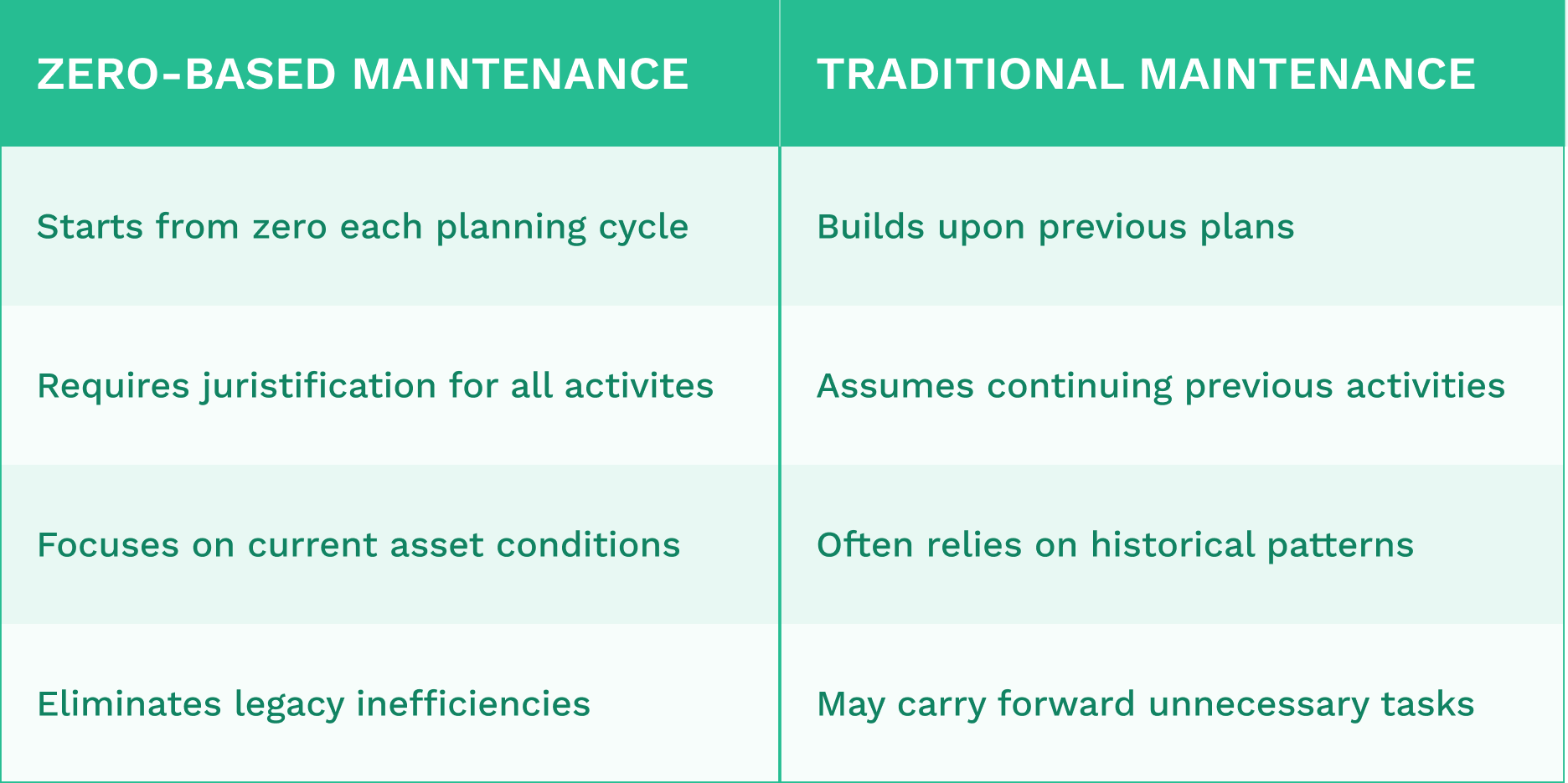 | ZERO-BASED MAINTENANCE | TRADITIONAL MAINTENANCE |
|---|---|
| Starts from zero each planning cycle | Builds upon previous plans |
| Requires juristification for all activites | Assumes continuing previous activities |
| Focuses on current asset conditions | Often relies on historical patterns |
| Eliminates legacy inefficiencies | May carry forward unnecessary tasks |